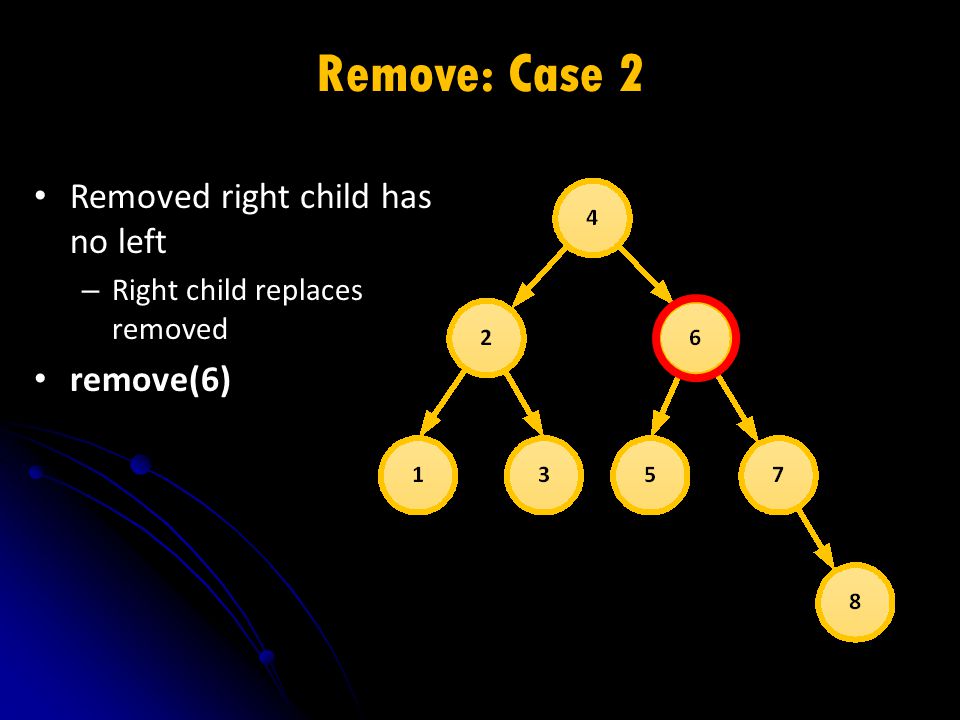 Remove: Case 2

• Removed right child has no left
  – Right child replaces removed
• **remove(6)**

4
2
6
1
3
5
7
8